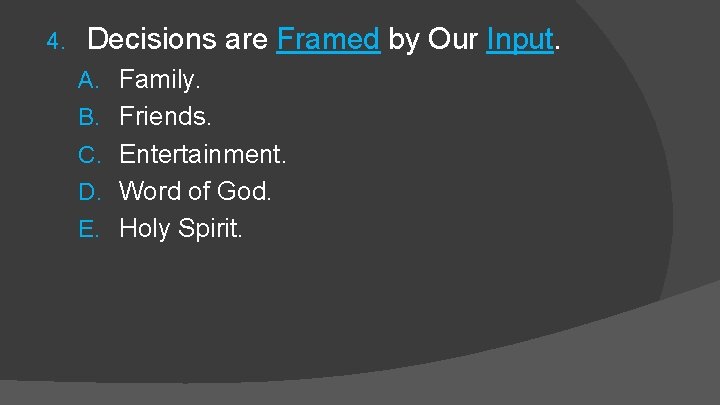 4. Decisions are Framed by Our Input.

A. Family.
B. Friends.
C. Entertainment.
D. Word of God.
E. Holy Spirit.